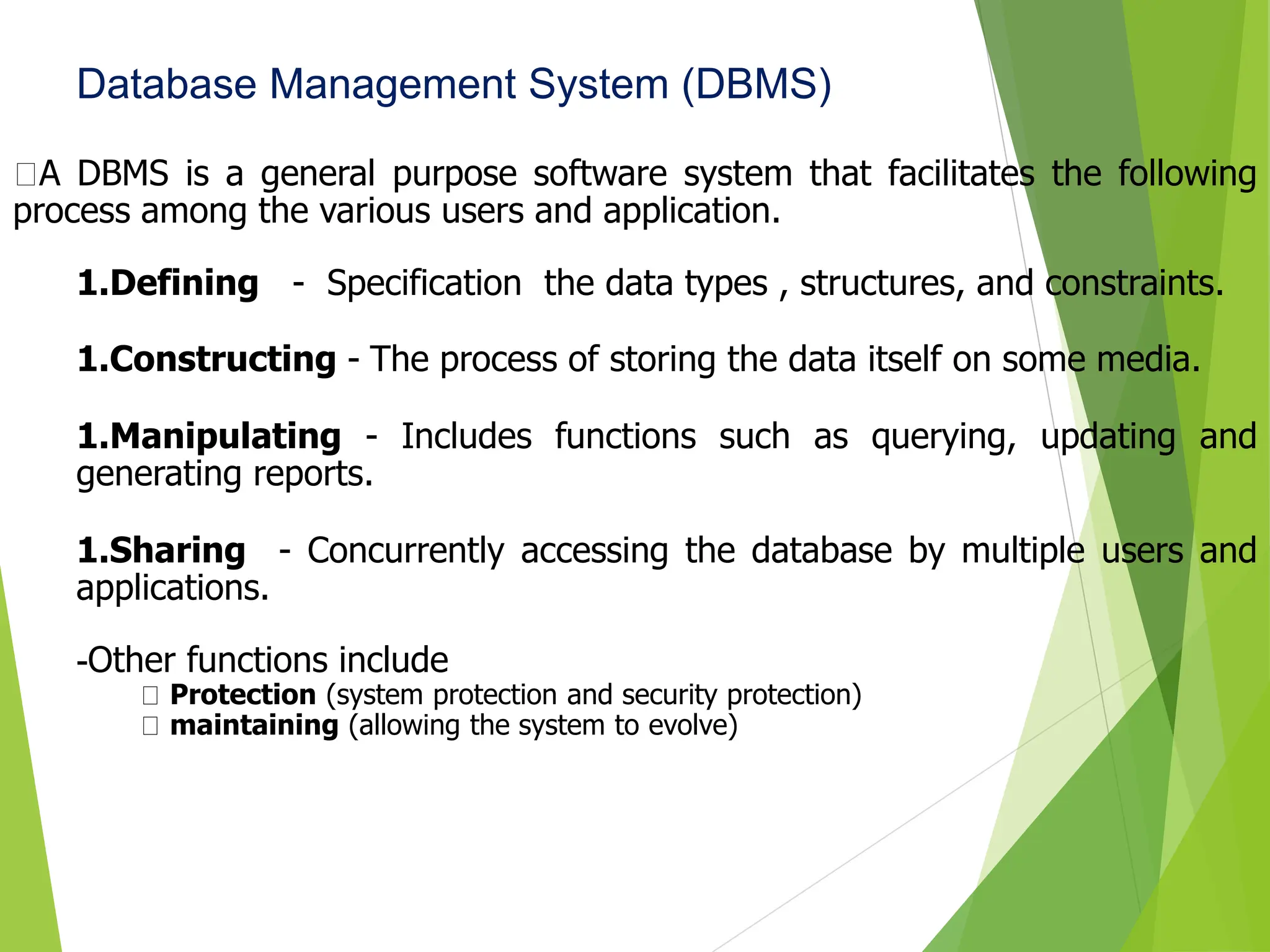 Database Management System (DBMS)

A DBMS is a general purpose software system that facilitates the following process among the various users and application.

1.Defining - Specification the data types , structures, and constraints.

1.Constructing - The process of storing the data itself on some media.

1.Manipulating - Includes functions such as querying, updating and generating reports.

1.Sharing - Concurrently accessing the database by multiple users and applications.

-Other functions include
Protection (system protection and security protection)
maintaining (allowing the system to evolve)